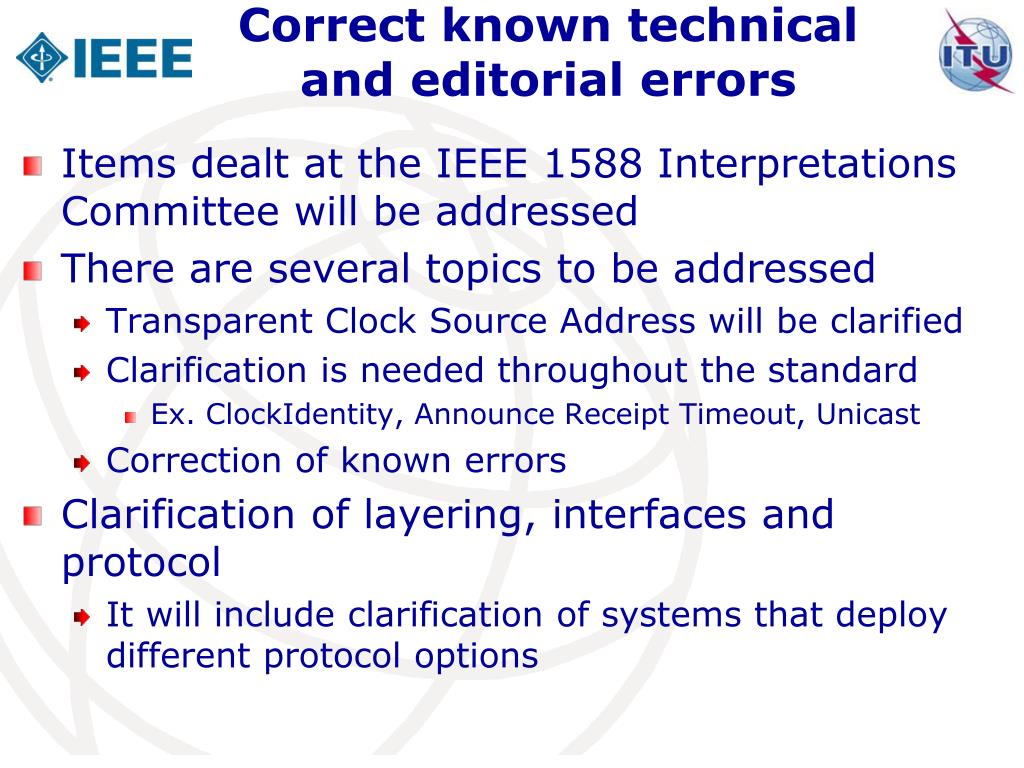 IEEE

Correct known technical and editorial errors

ITU

Items dealt at the IEEE 1588 Interpretations Committee will be addressed

There are several topics to be addressed

Transparent Clock Source Address will be clarified

Clarification is needed throughout the standard

Ex. ClockIdentity, Announce Receipt Timeout, Unicast

Correction of known errors

Clarification of layering, interfaces and protocol

It will include clarification of systems that deploy different protocol options